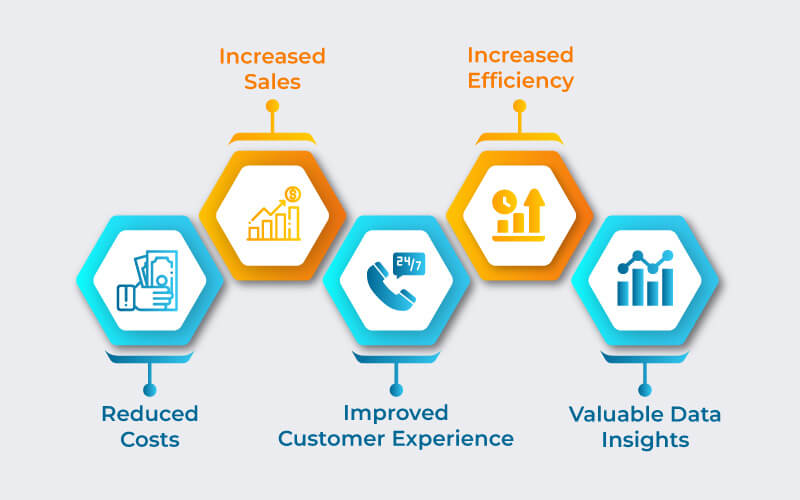 Increased Sales

Increased Efficiency

24/7

Reduced Costs

Improved Customer Experience

Valuable Data Insights